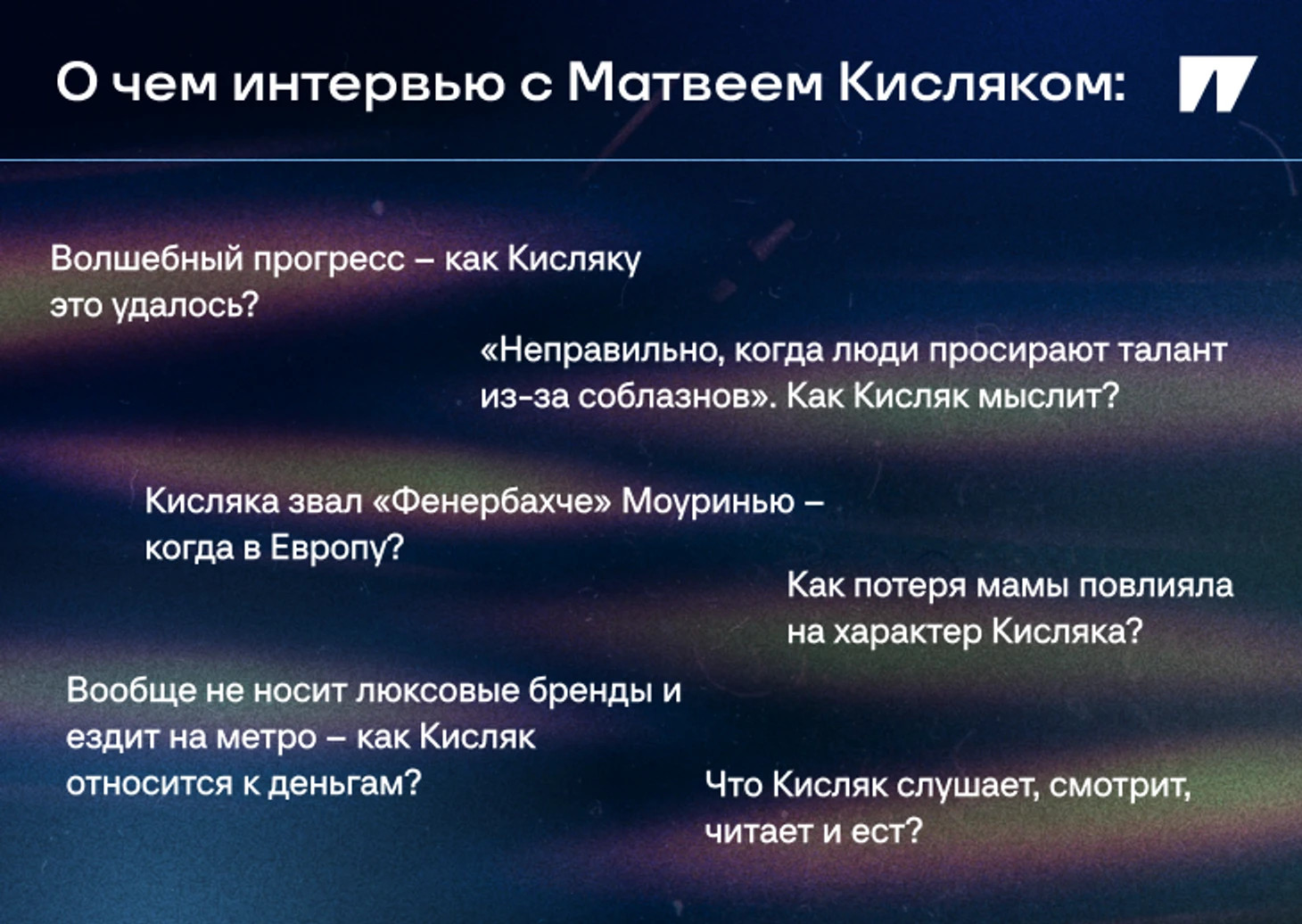 О чем интервью с Матвеем Кисляком:

Волшебный прогресс – как Кисляку это удалось?

«Неправильно, когда люди просирают талант из-за соблазнов». Как Кисляк мыслит?

Кисляка звал «Фенербахче» Моуринью – когда в Европу?

Как потеря мамы повлияла на характер Кисляка?

Вообще не носит люксовые бренды и ездит на метро – как Кисляк относится к деньгам?

Что Кисляк слушает, смотрит, читает и ест?